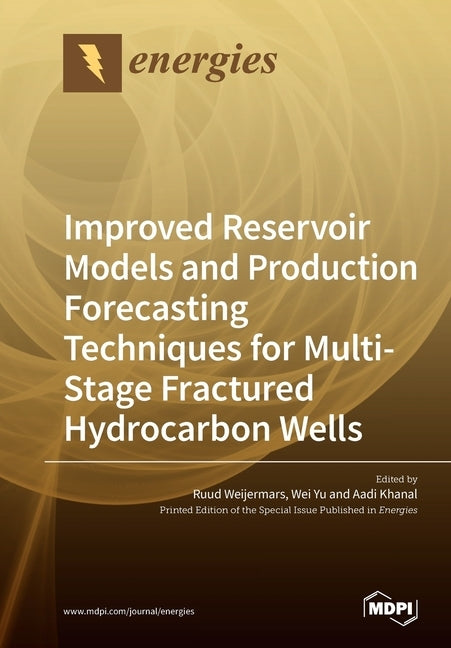 energies

Improved Reservoir Models and Production Forecasting Techniques for Multi-Stage Fractured Hydrocarbon Wells

Edited by
Ruud Weijermars, Wei Yu and Aadi Khanal
Printed Edition of the Special Issue Published in Energies

www.mdpi.com/journal/energies

MDPI